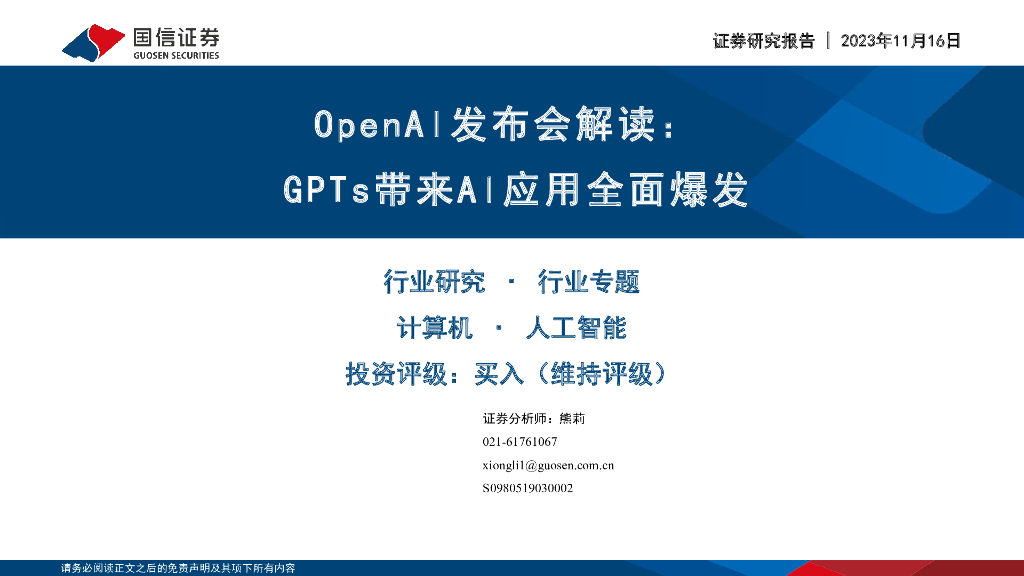 国信证券
GUOSEN SECURITIES

证券研究报告 | 2023年11月16日

OpenAI发布会解读：
GPTs带来AI应用全面爆发

行业研究 · 行业专题
计算机 · 人工智能
投资评级：买入（维持评级）

证券分析师：熊莉
021-61761067
xiongli1@guosen.com.cn
S0980519030002

请务必阅读正文之后的免责声明及其项下所有内容